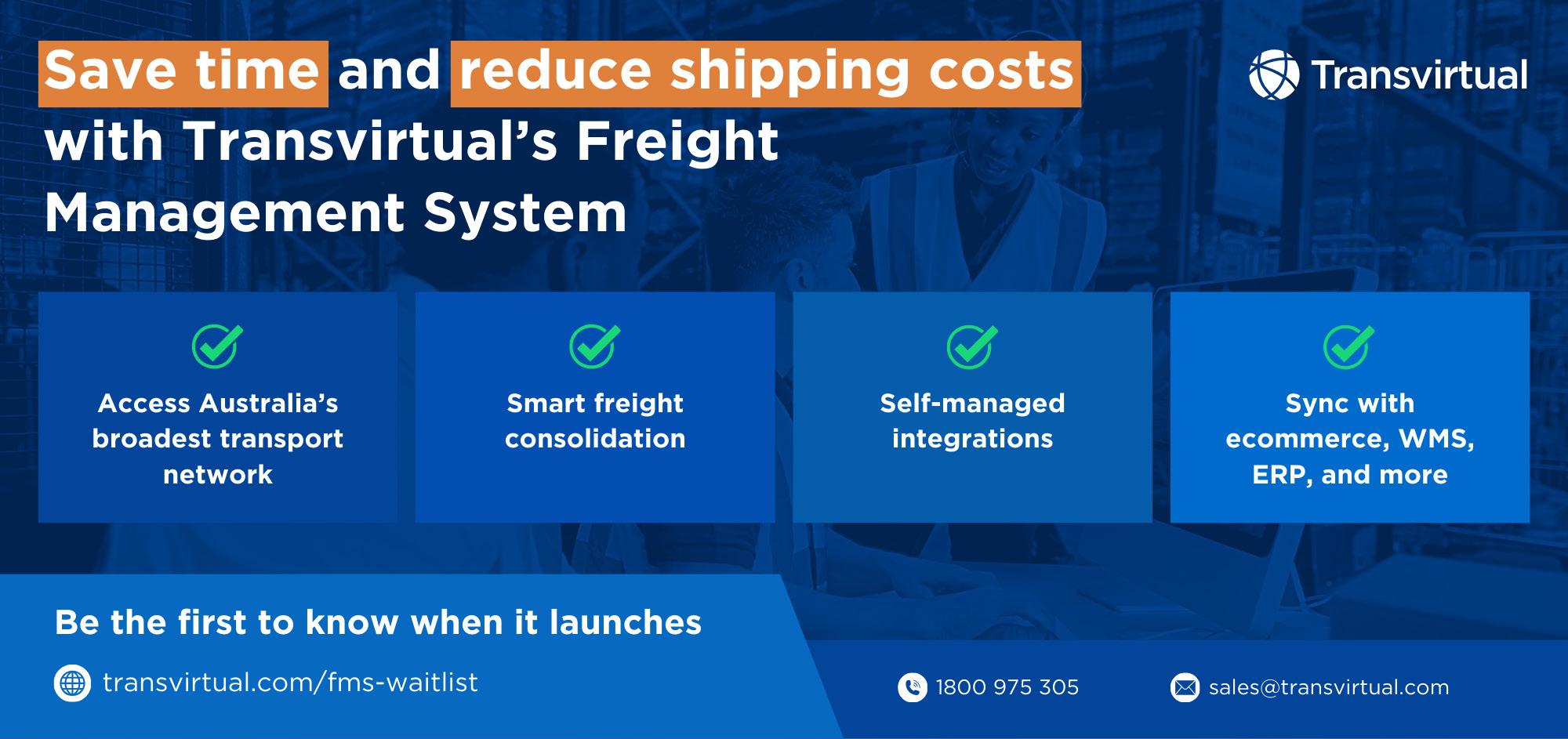 Save time and reduce shipping costs with Transvirtual's Freight Management System

Transvirtual

Access Australia's broadest transport network

Smart freight consolidation

Self-managed integrations

Sync with ecommerce, WMS, ERP, and more

Be the first to know when it launches

transvirtual.com/fms-waitlist

1800 975 305

sales@transvirtual.com